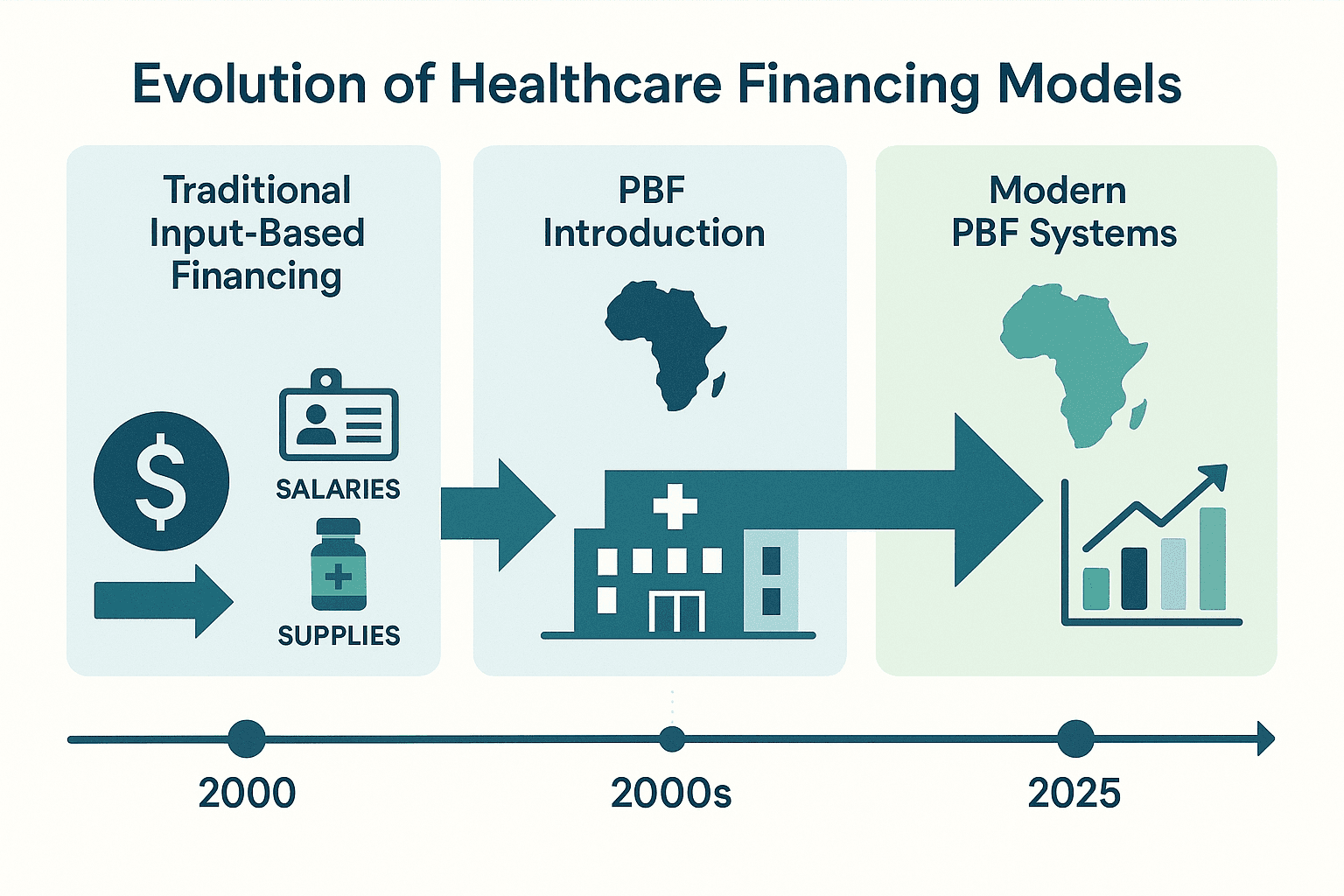 Evolution of Healthcare Financing Models

Traditional Input-Based Financing

$

SALARIES

SUPPLIES

PBF Introduction

Modern PBF Systems

2000

2000s

2025